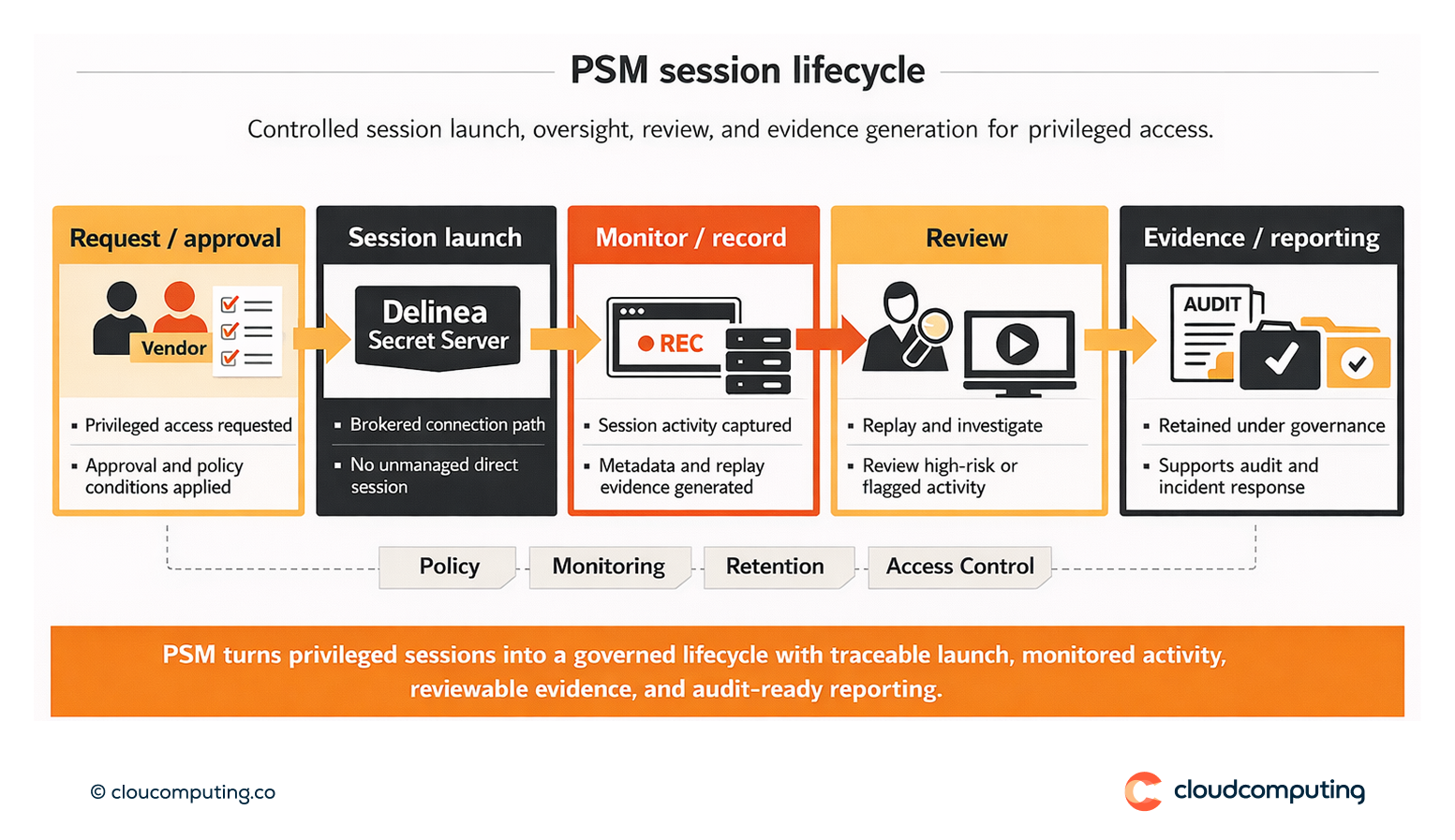 PSM session lifecycle

Controlled session launch, oversight, review, and evidence generation for privileged access.

Request / approval

Vendor

▪ Privileged access requested

▪ Approval and policy conditions applied

Session launch

Delinea
Secret Server

▪ Brokered connection path

▪ No unmanaged direct session

Monitor / record

● REC

▪ Session activity captured

▪ Metadata and replay evidence generated

Review

▪ Replay and investigate

▪ Review high-risk or flagged activity

Evidence / reporting

AUDIT

▪ Retained under governance

▪ Supports audit and incident response

Policy

Monitoring

Retention

Access Control

PSM turns privileged sessions into a governed lifecycle with traceable launch, monitored activity, reviewable evidence, and audit-ready reporting.

© cloucomputing.co

cloudcomputing